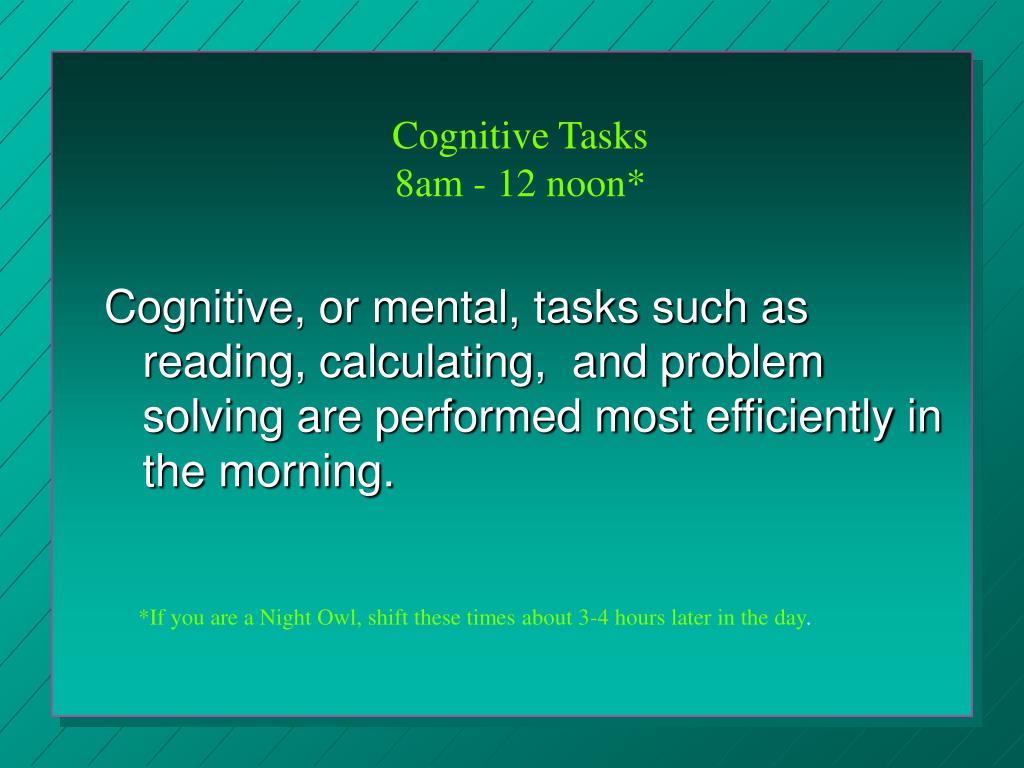 Cognitive Tasks
8am - 12 noon*

Cognitive, or mental, tasks such as reading, calculating, and problem solving are performed most efficiently in the morning.

*If you are a Night Owl, shift these times about 3-4 hours later in the day.